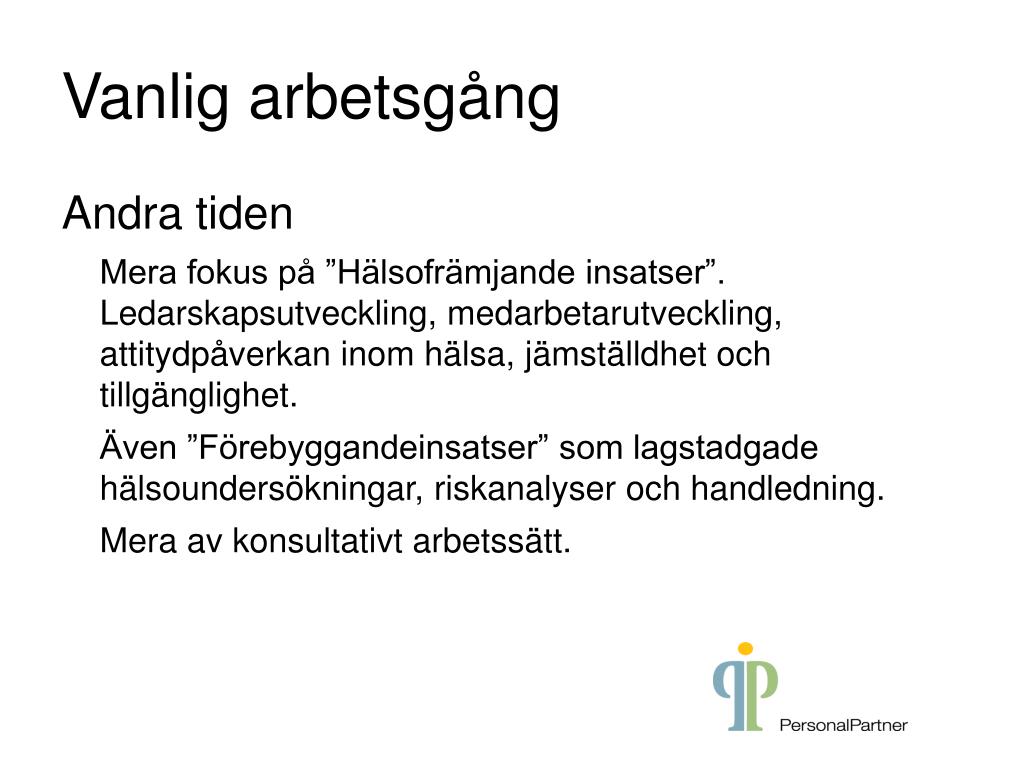 Vanlig arbetsgång

Andra tiden

Mera fokus på ”Hälsofrämjande insatser”. Ledarskapsutveckling, medarbetarutveckling, attitydpåverkan inom hälsa, jämställdhet och tillgänglighet.

Även ”Förebyggandeinsatser” som lagstadgade hälsoundersökningar, riskanalyser och handledning.

Mera av konsultativt arbetssätt.

PersonalPartner